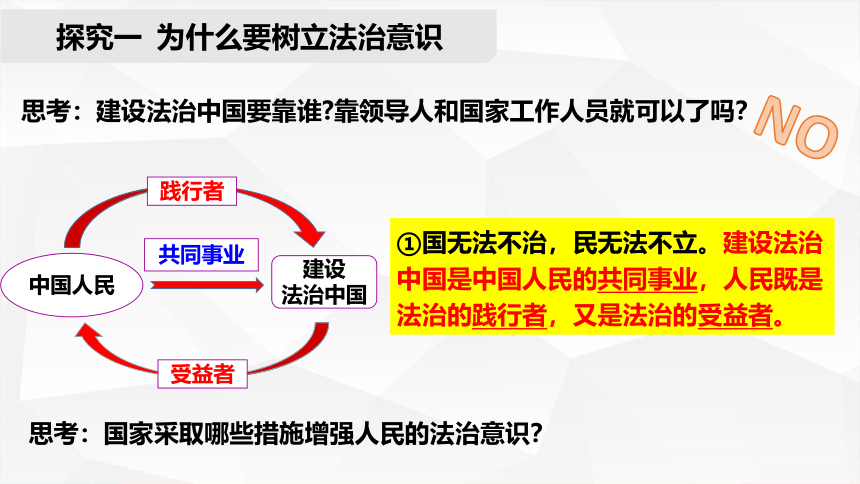 探究一 为什么要树立法治意识

思考：建设法治中国要靠谁?靠领导人和国家工作人员就可以了吗?

NO

践行者

共同事业

中国人民

建设法治中国

受益者

①国无法不治，民无法不立。建设法治中国是中国人民的共同事业，人民既是法治的践行者，又是法治的受益者。

思考：国家采取哪些措施增强人民的法治意识?